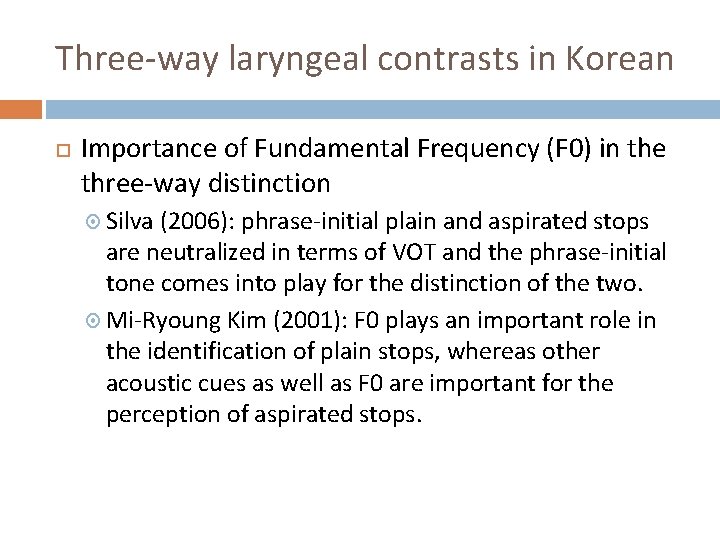 Three-way laryngeal contrasts in Korean

Importance of Fundamental Frequency (F0) in the three-way distinction

Silva (2006): phrase-initial plain and aspirated stops are neutralized in terms of VOT and the phrase-initial tone comes into play for the distinction of the two.

Mi-Ryoung Kim (2001): F0 plays an important role in the identification of plain stops, whereas other acoustic cues as well as F0 are important for the perception of aspirated stops.